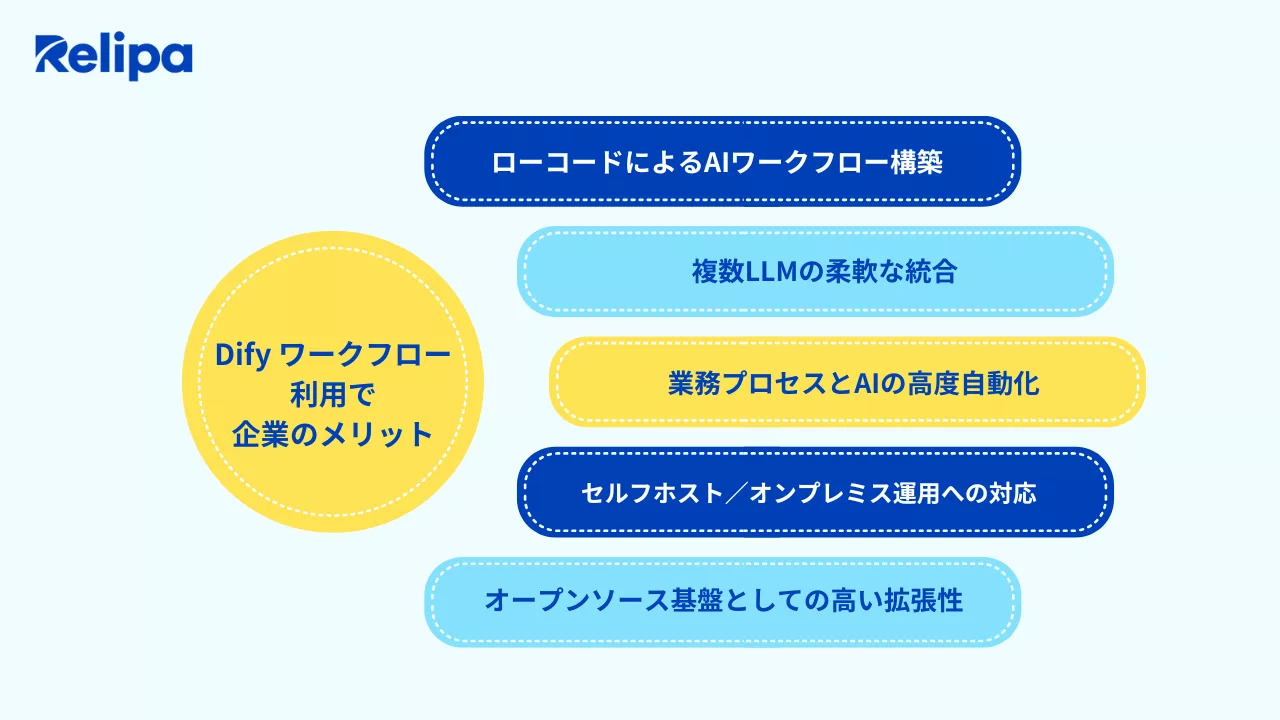 Relipa

Dify ワークフロー
利用で
企業のメリット

ローコードによるAIワークフロー構築

複数LLMの柔軟な統合

業務プロセスとAIの高度自動化

セルフホスト／オンプレミス運用への対応

オープンソース基盤としての高い拡張性